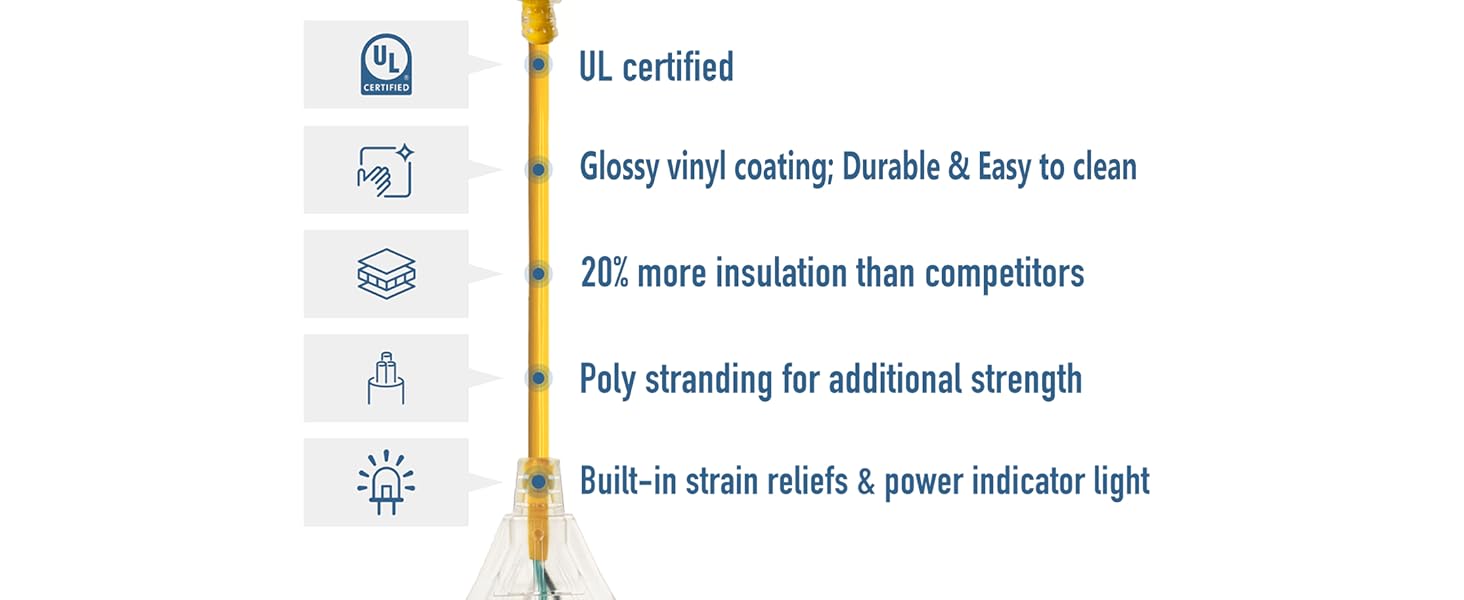 UL
CERTIFIED

UL certified

Glossy vinyl coating; Durable & Easy to clean

20% more insulation than competitors

Poly stranding for additional strength

Built-in strain reliefs & power indicator light